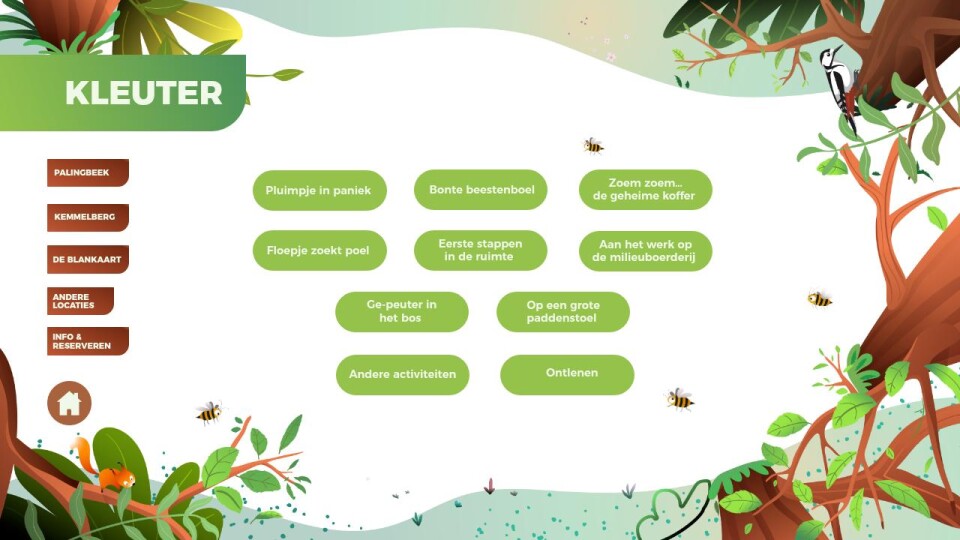 KLEUTER

PALINGBEEK

KEMMELBERG

DE BLANKAART

ANDERE LOCATIES

INFO & RESERVEREN

Pluimpje in paniek

Bonte beestenboel

Zoem zoem... de geheime koffer

Floepje zoekt poel

Eerste stappen in de ruimte

Aan het werk op de milieuboerderij

Ge-peuter in het bos

Op een grote paddenstoel

Andere activiteiten

Ontlenen